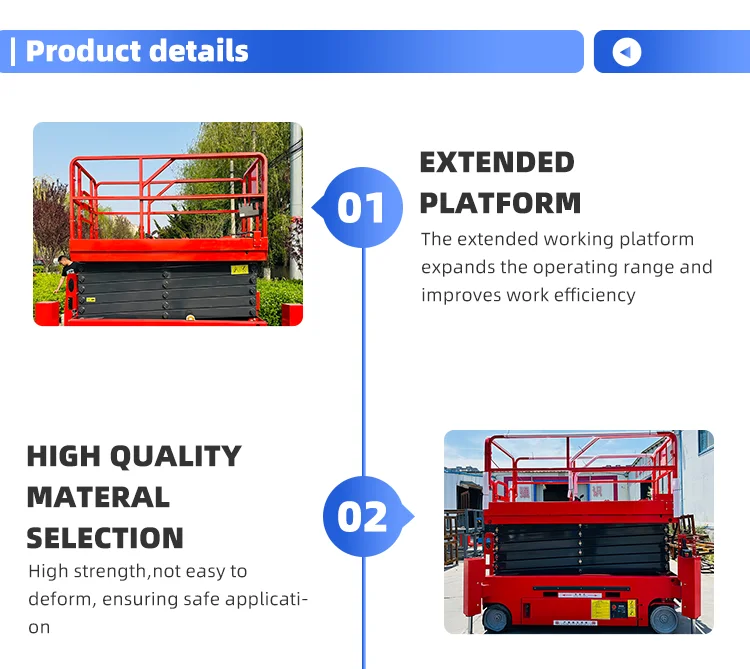 Product details

01

EXTENDED PLATFORM

The extended working platform expands the operating range and improves work efficiency

HIGH QUALITY MATERAL SELECTION

High strength,not easy to deform, ensuring safe application

02